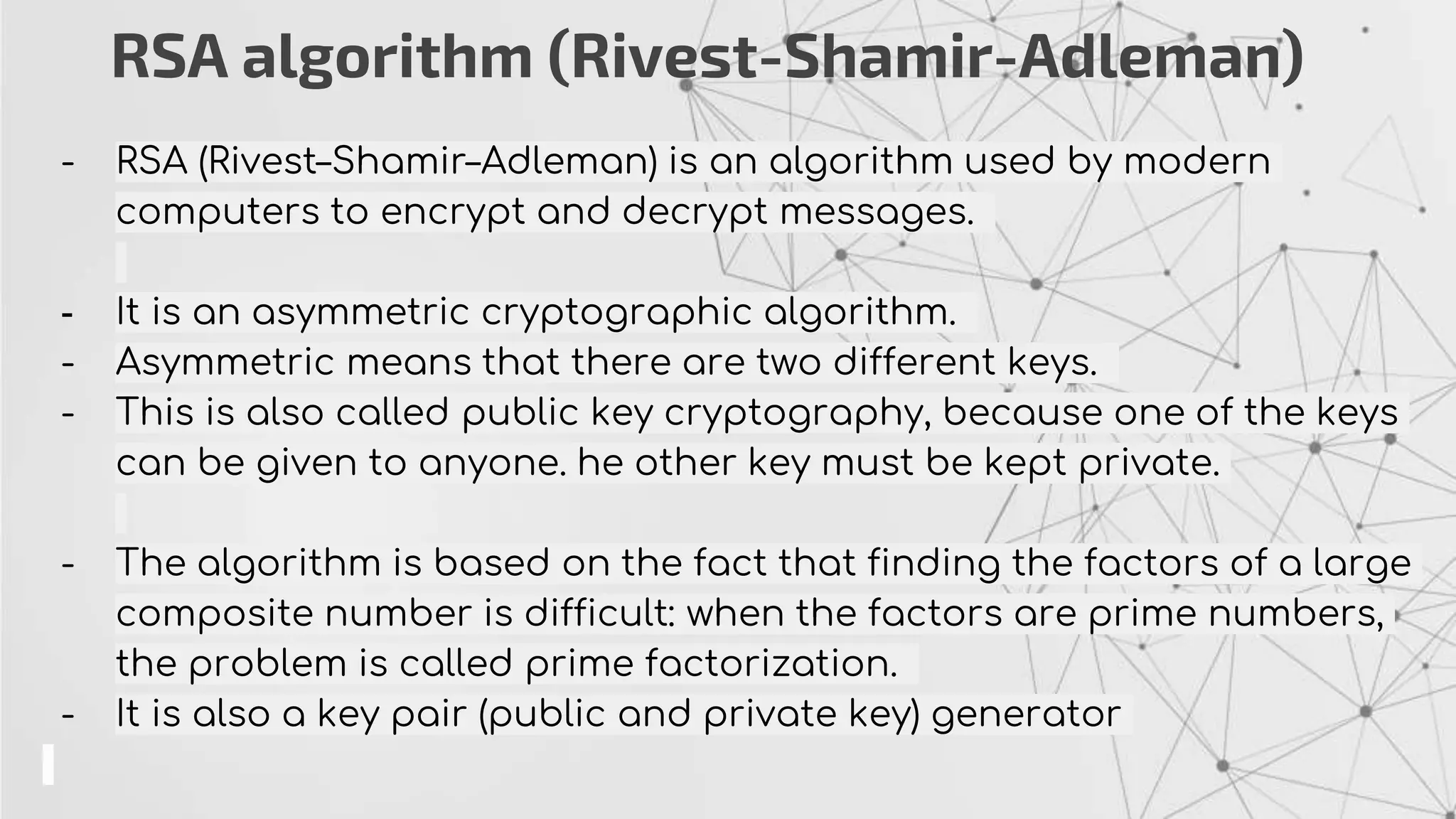 RSA algorithm (Rivest-Shamir-Adleman)

- RSA (Rivest–Shamir–Adleman) is an algorithm used by modern computers to encrypt and decrypt messages.

- It is an asymmetric cryptographic algorithm.
- Asymmetric means that there are two different keys.
- This is also called public key cryptography, because one of the keys can be given to anyone. he other key must be kept private.

- The algorithm is based on the fact that finding the factors of a large composite number is difficult: when the factors are prime numbers, the problem is called prime factorization.
- It is also a key pair (public and private key) generator